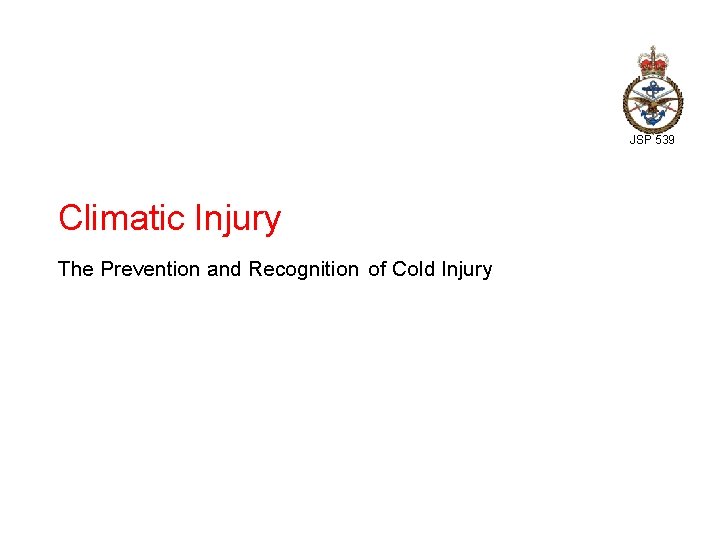 JSP 539

Climatic Injury

The Prevention and Recognition of Cold Injury